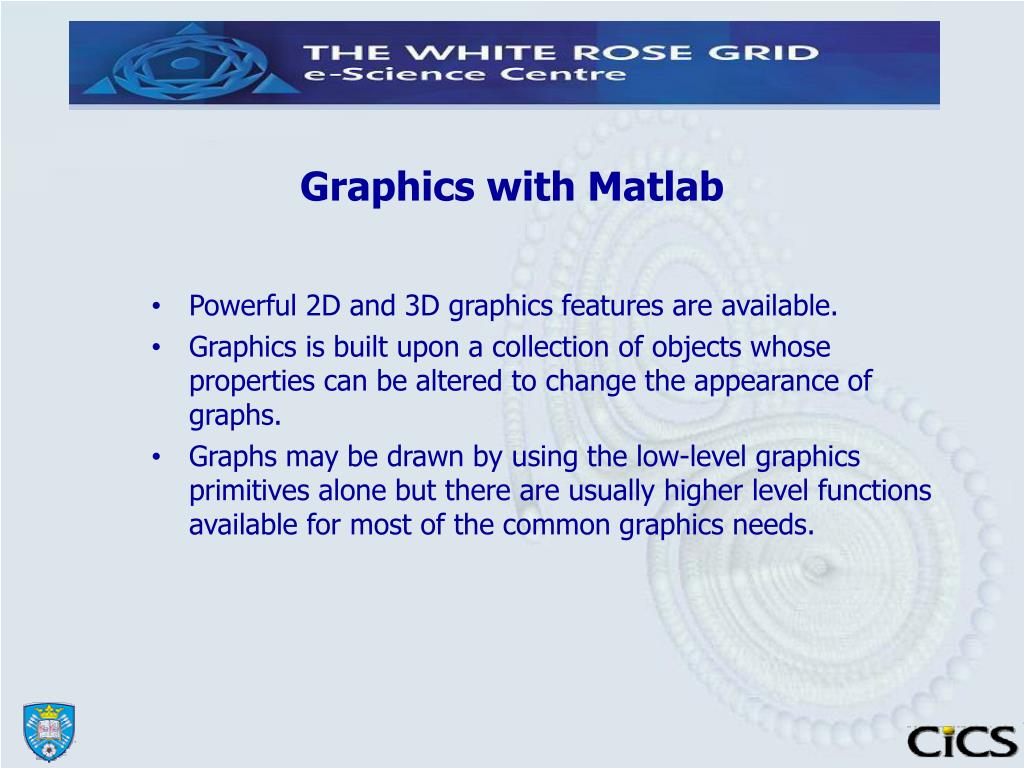 THE WHITE ROSE GRID
e-Science Centre

Graphics with Matlab

• Powerful 2D and 3D graphics features are available.
• Graphics is built upon a collection of objects whose properties can be altered to change the appearance of graphs.
• Graphs may be drawn by using the low-level graphics primitives alone but there are usually higher level functions available for most of the common graphics needs.

CiCS